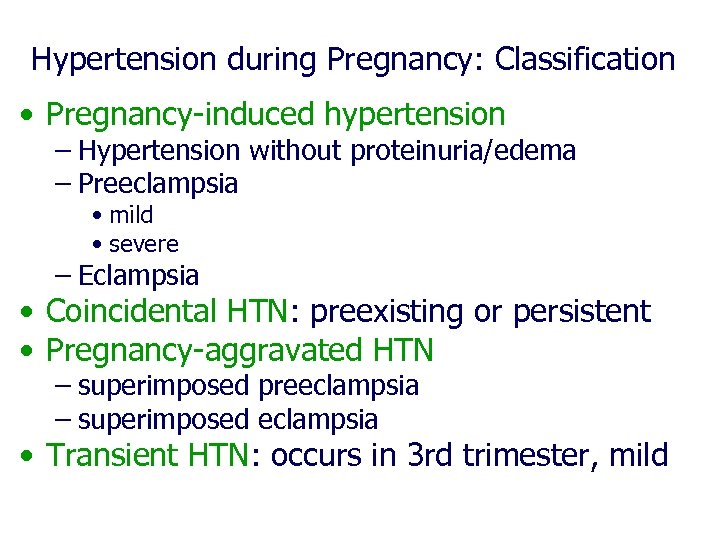 Hypertension during Pregnancy: Classification

• Pregnancy-induced hypertension
– Hypertension without proteinuria/edema
– Preeclampsia
• mild
• severe
– Eclampsia
• Coincidental HTN: preexisting or persistent
• Pregnancy-aggravated HTN
– superimposed preeclampsia
– superimposed eclampsia
• Transient HTN: occurs in 3rd trimester, mild